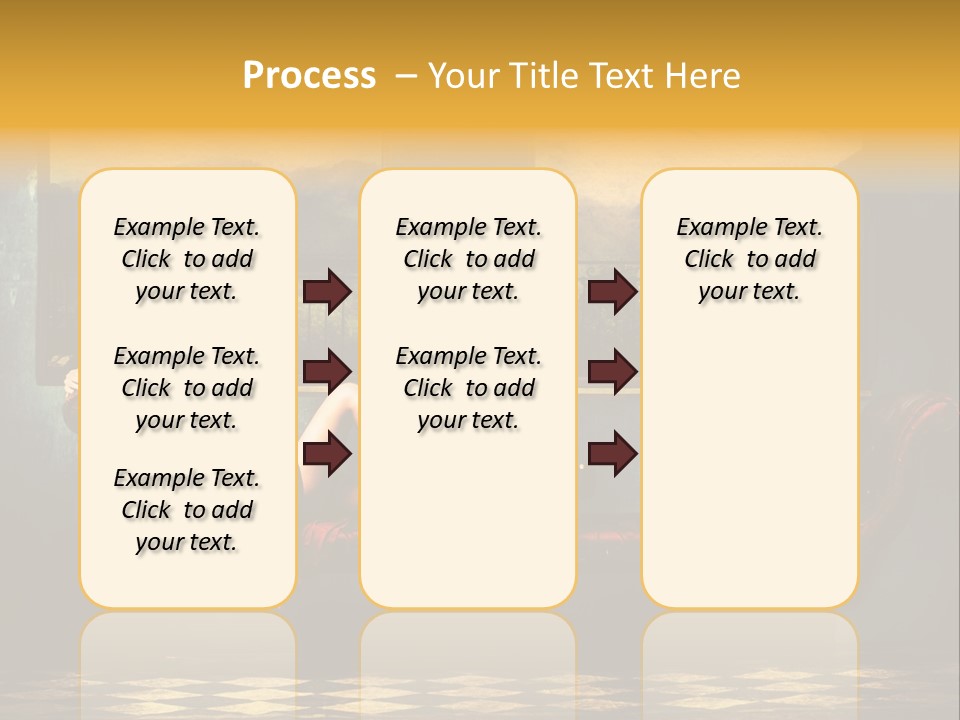 Process – Your Title Text Here

Example Text. Click to add your text.

Example Text. Click to add your text.

Example Text. Click to add your text.

Example Text. Click to add your text.

Example Text. Click to add your text.

Example Text. Click to add your text.